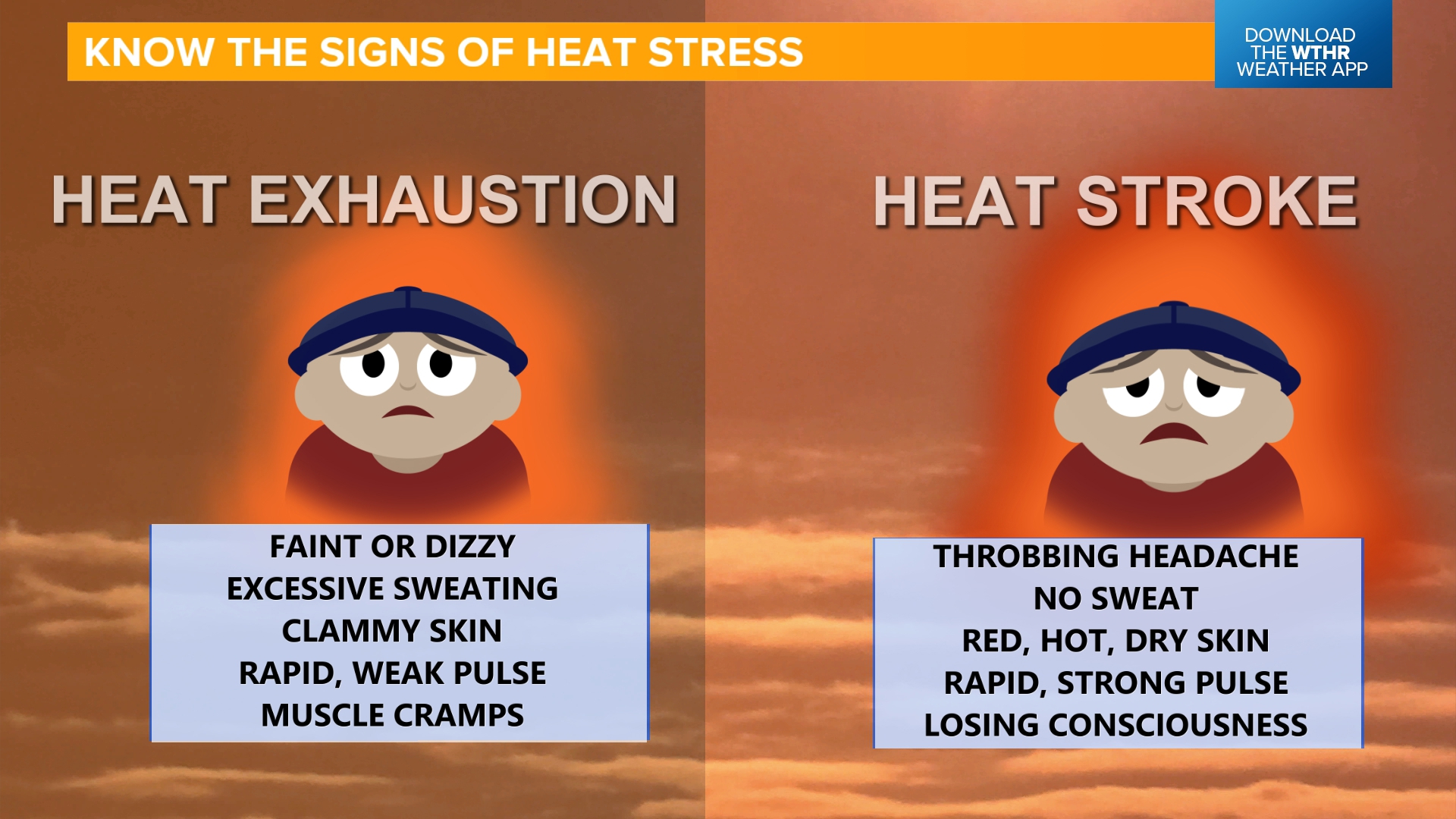 KNOW THE SIGNS OF HEAT STRESS

DOWNLOAD THE WTHR WEATHER APP

HEAT EXHAUSTION

FAINT OR DIZZY
EXCESSIVE SWEATING
CLAMMY SKIN
RAPID, WEAK PULSE
MUSCLE CRAMPS

HEAT STROKE

THROBBING HEADACHE
NO SWEAT
RED, HOT, DRY SKIN
RAPID, STRONG PULSE
LOSING CONSCIOUSNESS